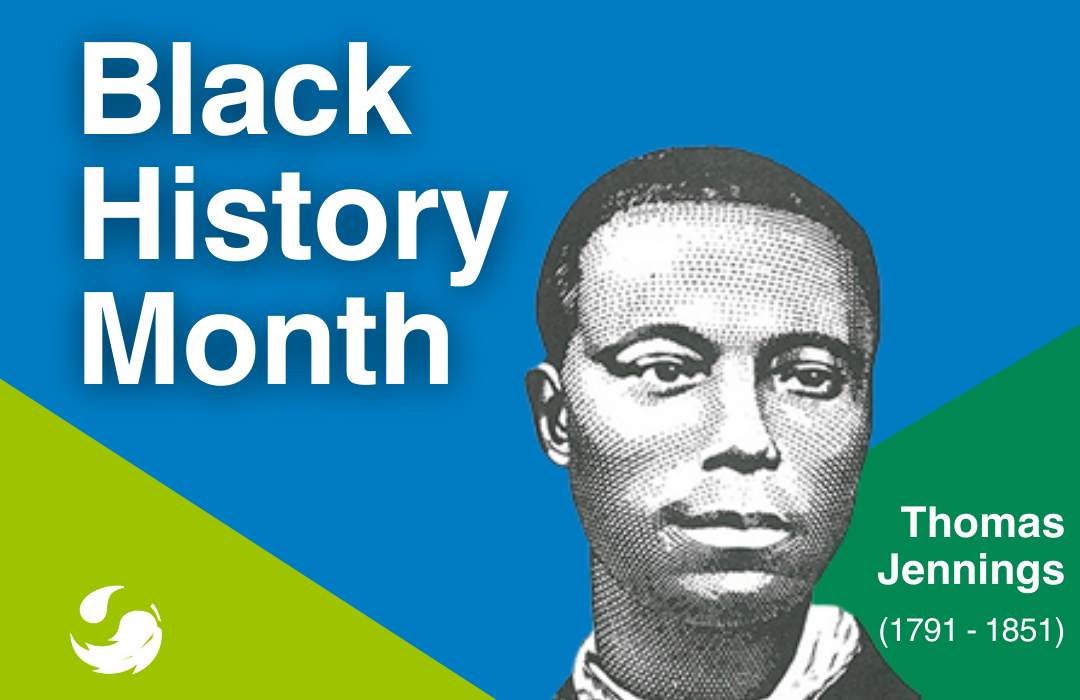 Black History Month

Thomas Jennings
(1791 - 1851)